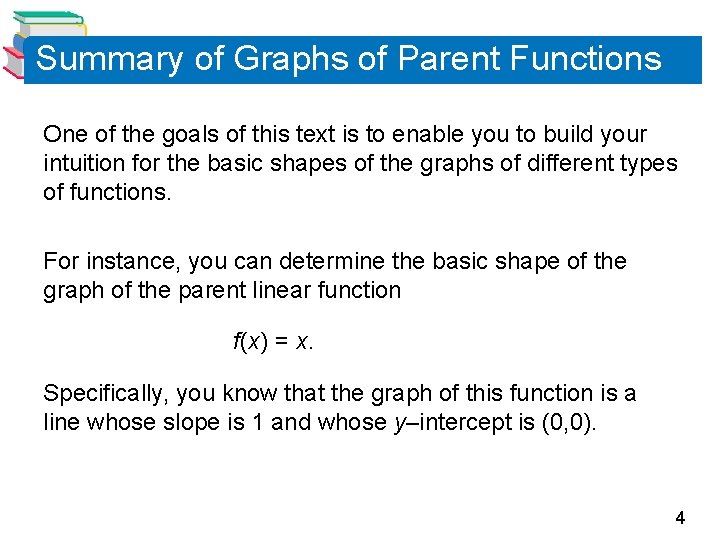 Summary of Graphs of Parent Functions

One of the goals of this text is to enable you to build your intuition for the basic shapes of the graphs of different types of functions.

For instance, you can determine the basic shape of the graph of the parent linear function

$f(x) = x$.

Specifically, you know that the graph of this function is a line whose slope is 1 and whose $y$–intercept is (0,0).

4